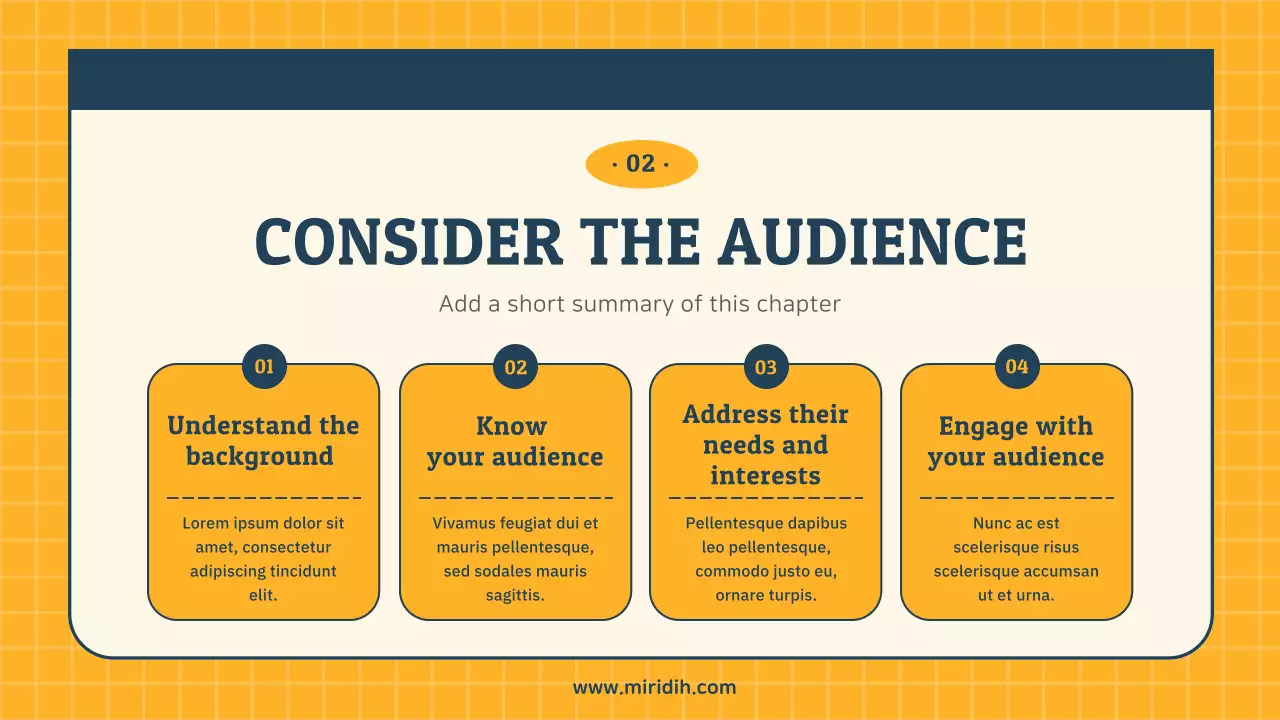 · 02 ·

CONSIDER THE AUDIENCE

Add a short summary of this chapter

01

Understand the background

Lorem ipsum dolor sit amet, consectetur adipiscing tincidunt elit.

02

Know your audience

Vivamus feugiat dui et mauris pellentesque, sed sodales mauris sagittis.

03

Address their needs and interests

Pellentesque dapibus leo pellentesque, commodo justo eu, ornare turpis.

04

Engage with your audience

Nunc ac est scelerisque risus scelerisque accumsan ut et urna.

www.miridih.com